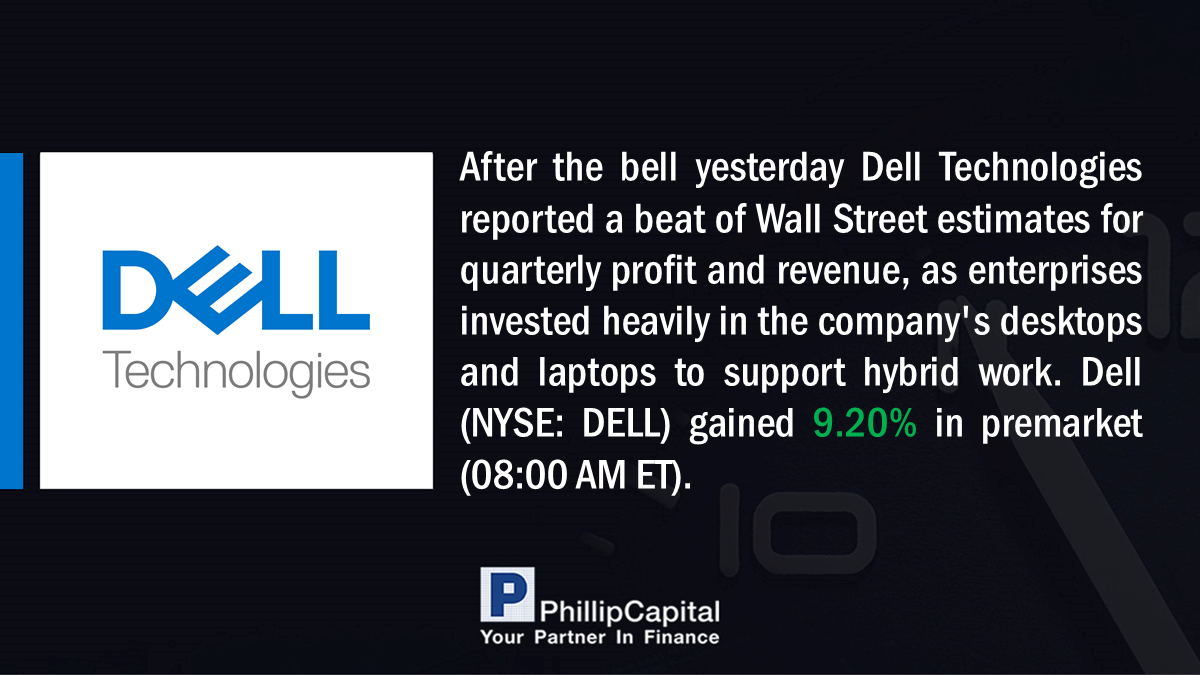 DELL
Technologies

After the bell yesterday Dell Technologies reported a beat of Wall Street estimates for quarterly profit and revenue, as enterprises invested heavily in the company's desktops and laptops to support hybrid work. Dell (NYSE: DELL) gained 9.20% in premarket (08:00 AM ET).

P PhillipCapital
Your Partner In Finance